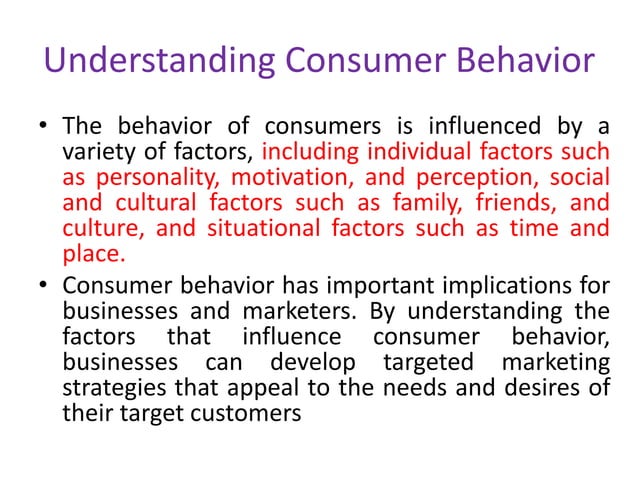 Understanding Consumer Behavior

• The behavior of consumers is influenced by a variety of factors, including individual factors such as personality, motivation, and perception, social and cultural factors such as family, friends, and culture, and situational factors such as time and place.

• Consumer behavior has important implications for businesses and marketers. By understanding the factors that influence consumer behavior, businesses can develop targeted marketing strategies that appeal to the needs and desires of their target customers